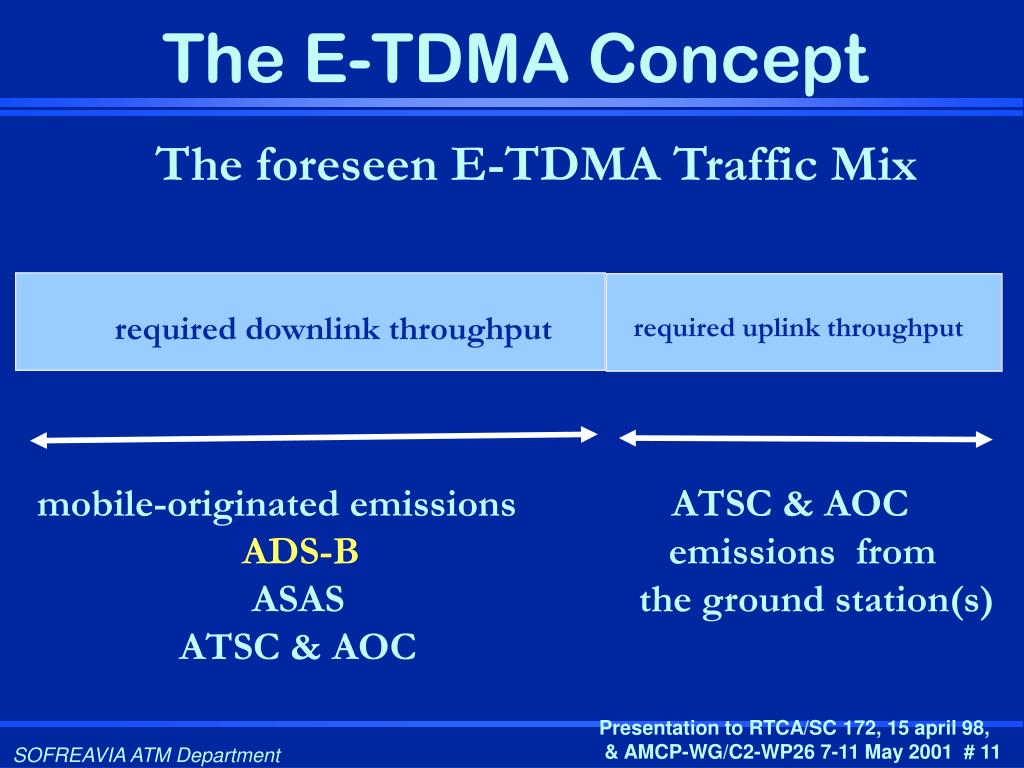 The E-TDMA Concept

The foreseen E-TDMA Traffic Mix

required downlink throughput

required uplink throughput

mobile-originated emissions
ADS-B
ASAS
ATSC & AOC

ATSC & AOC
emissions from
the ground station(s)

SOFREAVIA ATM Department

Presentation to RTCA/SC 172, 15 april 98,
& AMCP-WG/C2-WP26 7-11 May 2001 # 11